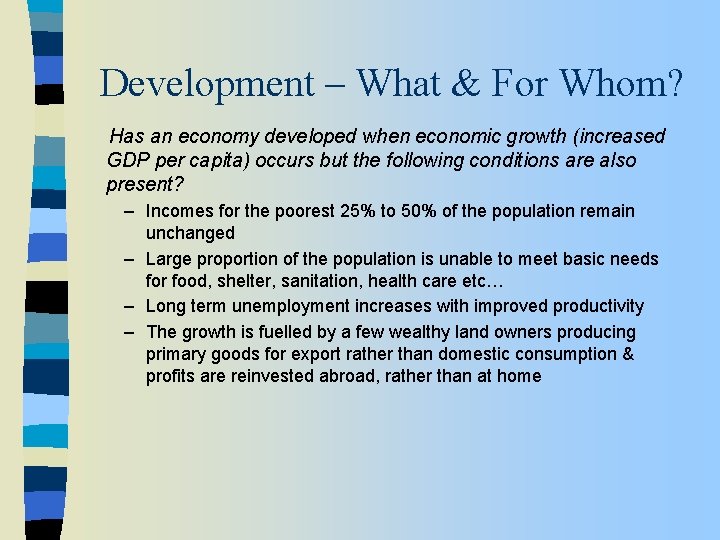 Development – What & For Whom?

Has an economy developed when economic growth (increased GDP per capita) occurs but the following conditions are also present?

– Incomes for the poorest 25% to 50% of the population remain unchanged
– Large proportion of the population is unable to meet basic needs for food, shelter, sanitation, health care etc…
– Long term unemployment increases with improved productivity
– The growth is fuelled by a few wealthy land owners producing primary goods for export rather than domestic consumption & profits are reinvested abroad, rather than at home